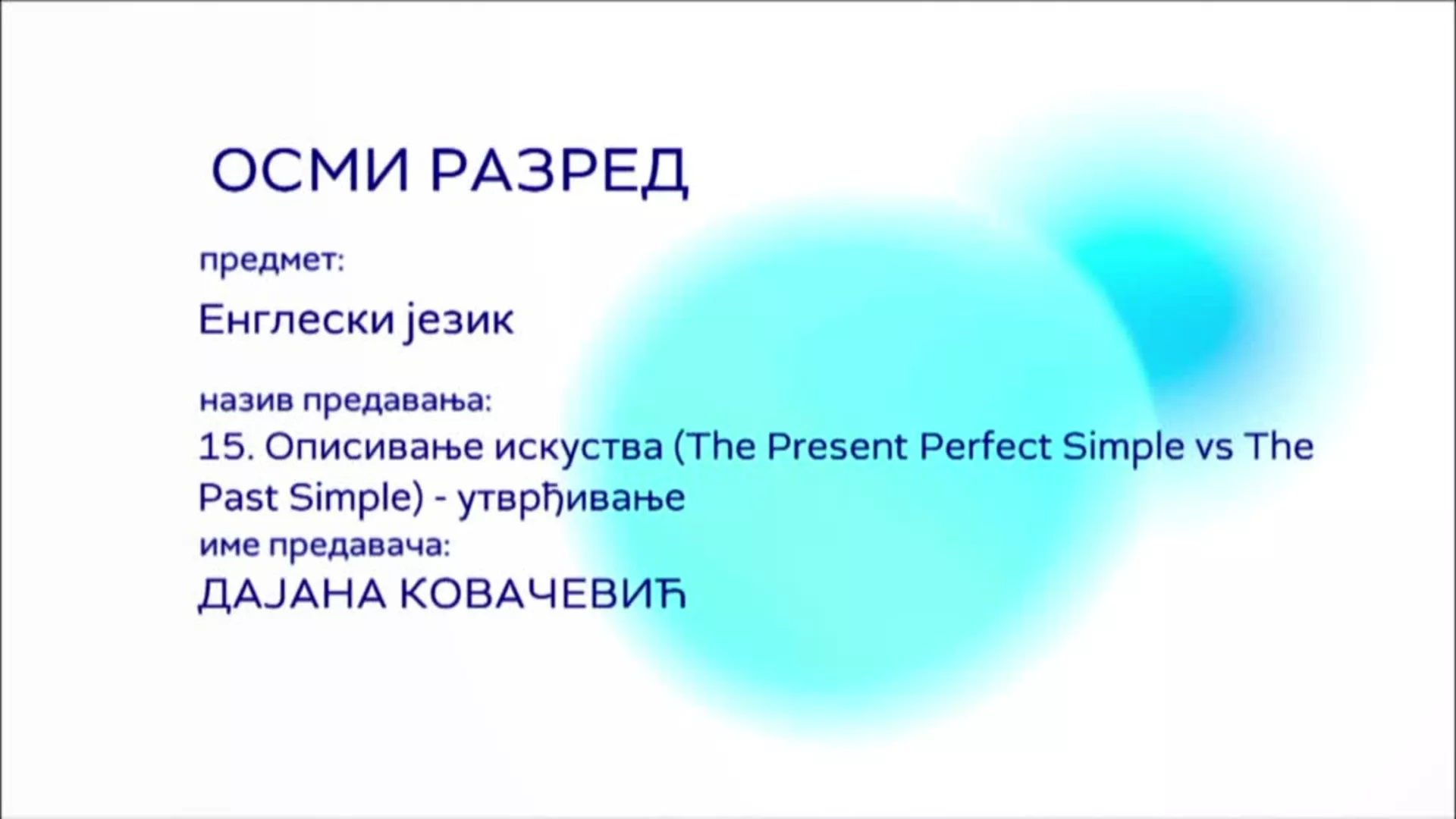 ОСМИ РАЗРЕД

предмет:

Енглески језик

назив предавања:

15. Описивање искуства (The Present Perfect Simple vs The Past Simple) - утврђивање

име предавача:

ДАЈАНА КОВАЧЕВИЋ